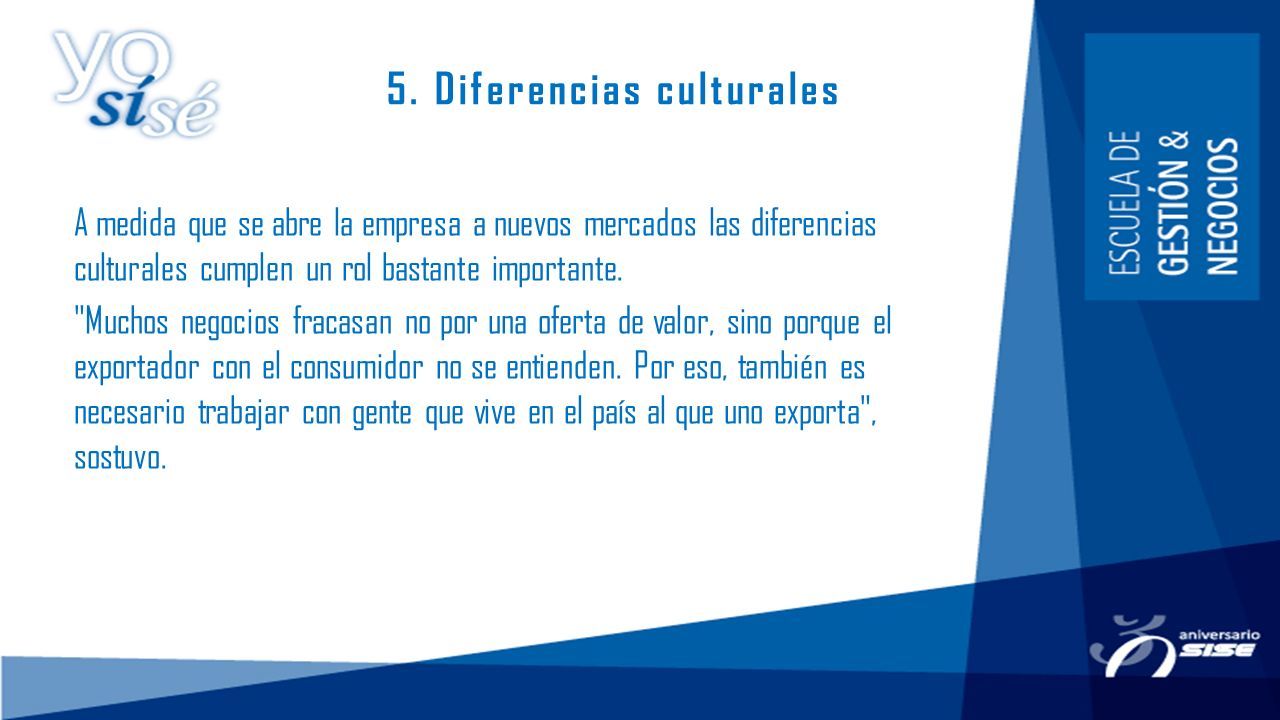 yo sí sé

5. Diferencias culturales

A medida que se abre la empresa a nuevos mercados las diferencias culturales cumplen un rol bastante importante.

"Muchos negocios fracasan no por una oferta de valor, sino porque el exportador con el consumidor no se entienden. Por eso, también es necesario trabajar con gente que vive en el país al que uno exporta", sostuvo.

ESCUELA DE GESTIÓN & NEGOCIOS

aniversario SISE